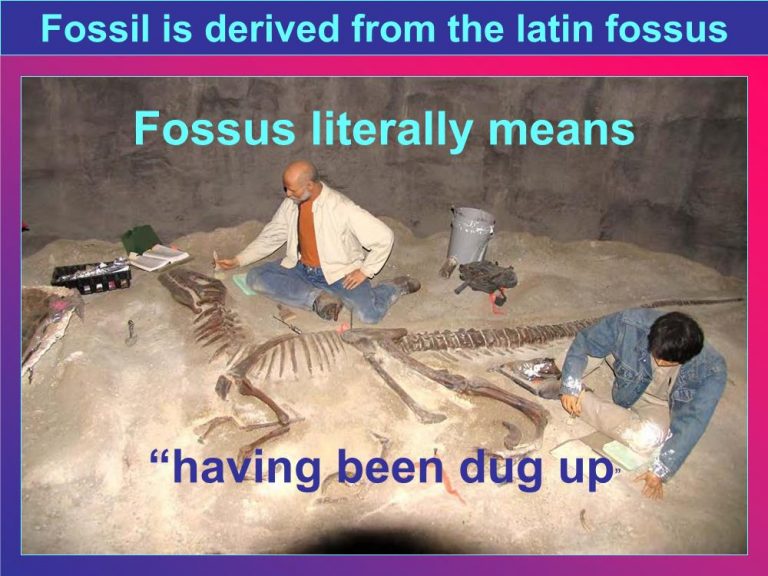 Fossil is derived from the latin fossus

Fossus literally means

“having been dug up”